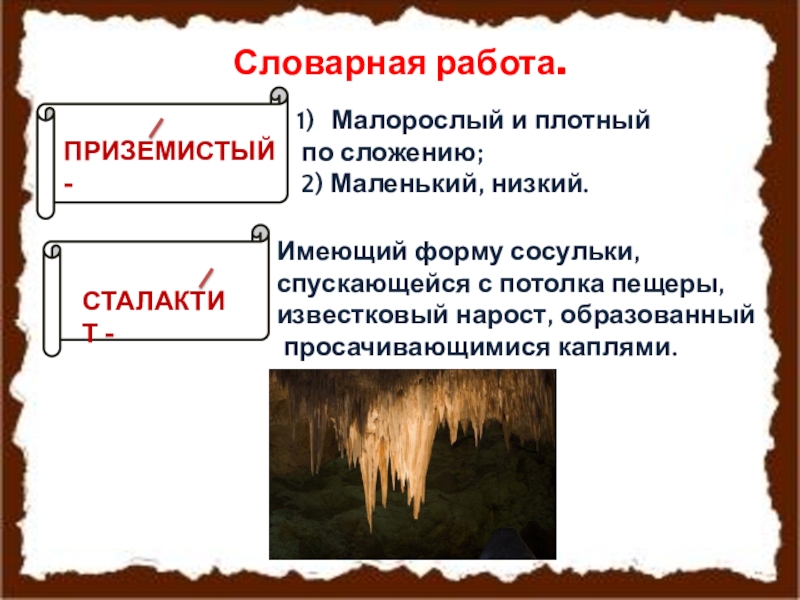 Словарная работа.

ПРИЗЕМИСТЫЙ -

1) Малорослый и плотный по сложению;
2) Маленький, низкий.

СТАЛАКТИТ -

Имеющий форму сосульки, спускающейся с потолка пещеры, известковый нарост, образованный просачивающимися каплями.